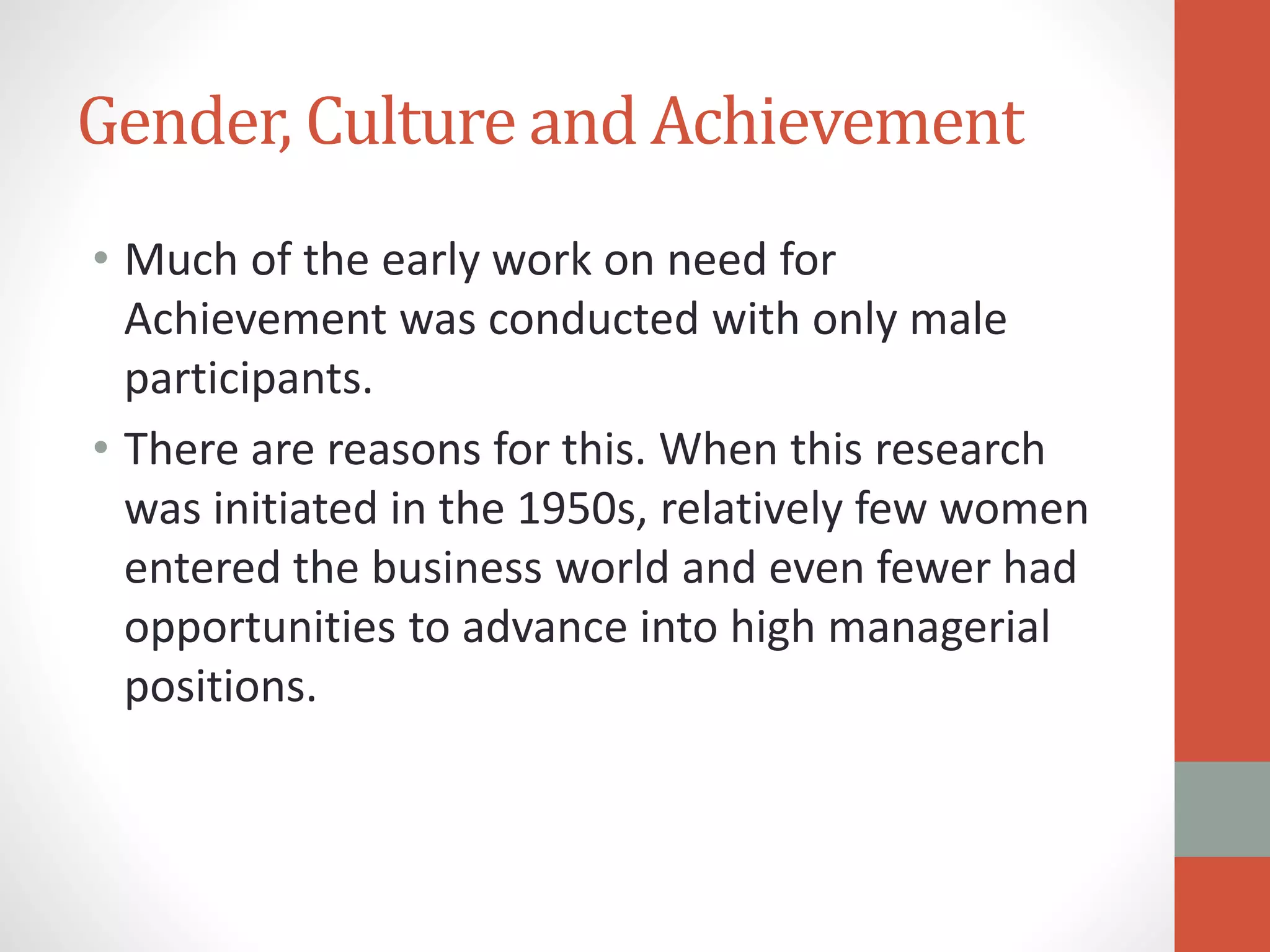 Gender, Culture and Achievement

• Much of the early work on need for Achievement was conducted with only male participants.

• There are reasons for this. When this research was initiated in the 1950s, relatively few women entered the business world and even fewer had opportunities to advance into high managerial positions.